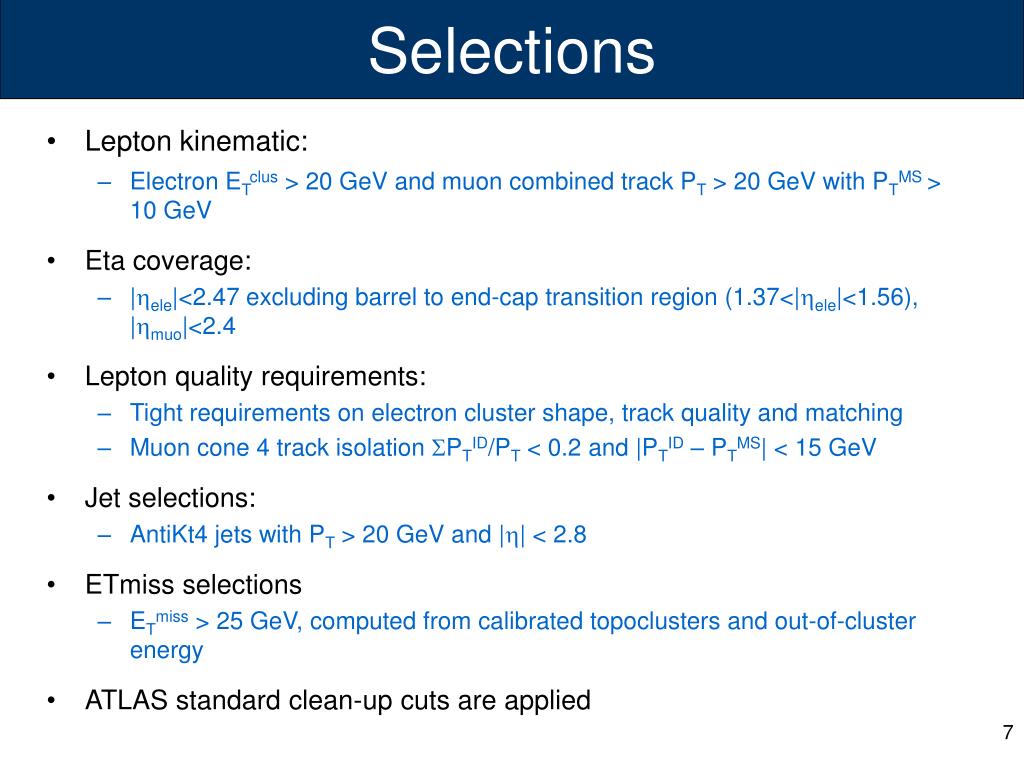 Selections

• Lepton kinematic:
– Electron $E_T^{clus}$ > 20 GeV and muon combined track $P_T$ > 20 GeV with $P_T^{MS}$ > 10 GeV

• Eta coverage:
– $|\eta_{ele}|$<2.47 excluding barrel to end-cap transition region (1.37<$|\eta_{ele}|$<1.56), $|\eta_{muo}|$<2.4

• Lepton quality requirements:
– Tight requirements on electron cluster shape, track quality and matching
– Muon cone 4 track isolation $\Sigma P_T^{ID}/P_T$ < 0.2 and $|P_T^{ID} – P_T^{MS}|$ < 15 GeV

• Jet selections:
– AntiKt4 jets with $P_T$ > 20 GeV and $|\eta|$ < 2.8

• ETmiss selections
– $E_T^{miss}$ > 25 GeV, computed from calibrated topoclusters and out-of-cluster energy

• ATLAS standard clean-up cuts are applied

7